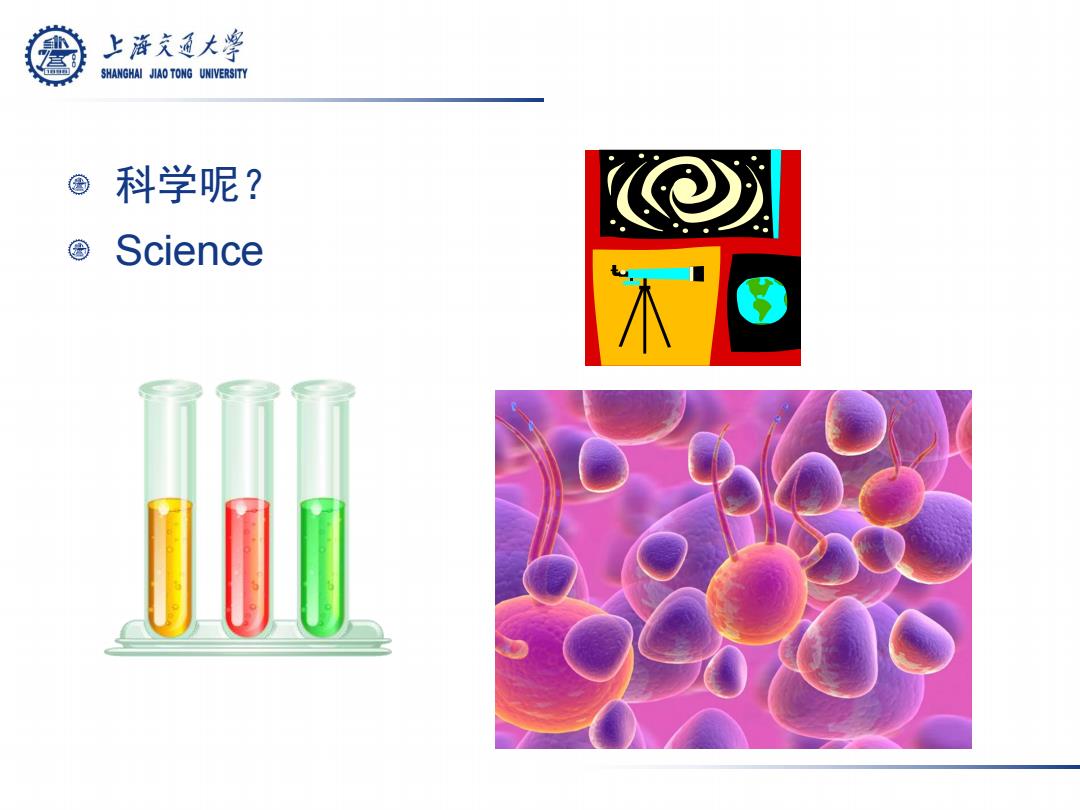 上海交通大学
SHANGHAI JIAO TONG UNIVERSITY

科学呢？
Science